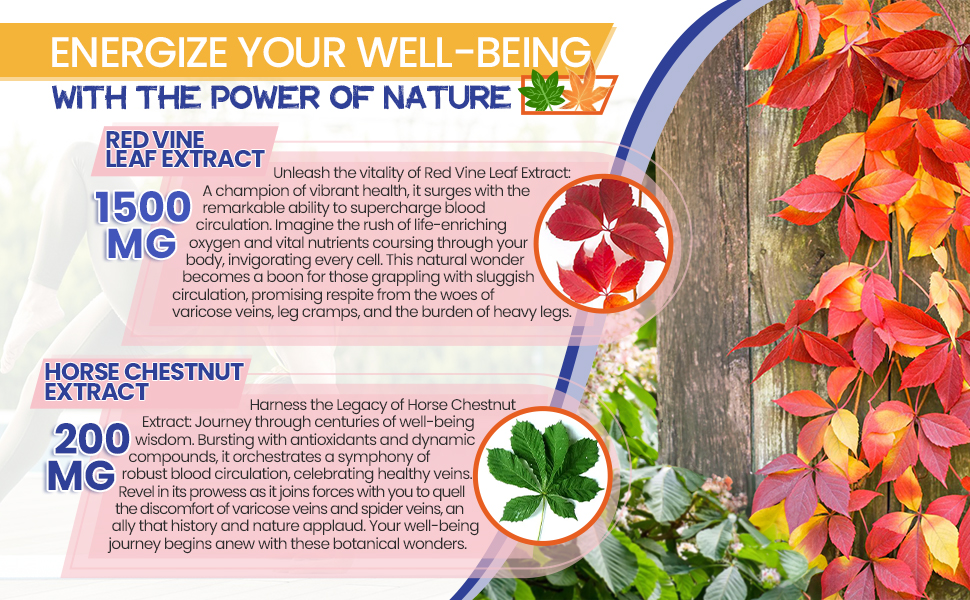 ENERGIZE YOUR WELL-BEING
WITH THE POWER OF NATURE

RED VINE LEAF EXTRACT

1500 MG

Unleash the vitality of Red Vine Leaf Extract: A champion of vibrant health, it surges with the remarkable ability to supercharge blood circulation. Imagine the rush of life-enriching oxygen and vital nutrients coursing through your body, invigorating every cell. This natural wonder becomes a boon for those grappling with sluggish circulation, promising respite from the woes of varicose veins, leg cramps, and the burden of heavy legs.

HORSE CHESTNUT EXTRACT

200 MG

Harness the Legacy of Horse Chestnut Extract: Journey through centuries of well-being wisdom. Bursting with antioxidants and dynamic compounds, it orchestrates a symphony of robust blood circulation, celebrating healthy veins. Revel in its prowess as it joins forces with you to quell the discomfort of varicose veins and spider veins, an ally that history and nature applaud. Your well-being journey begins anew with these botanical wonders.